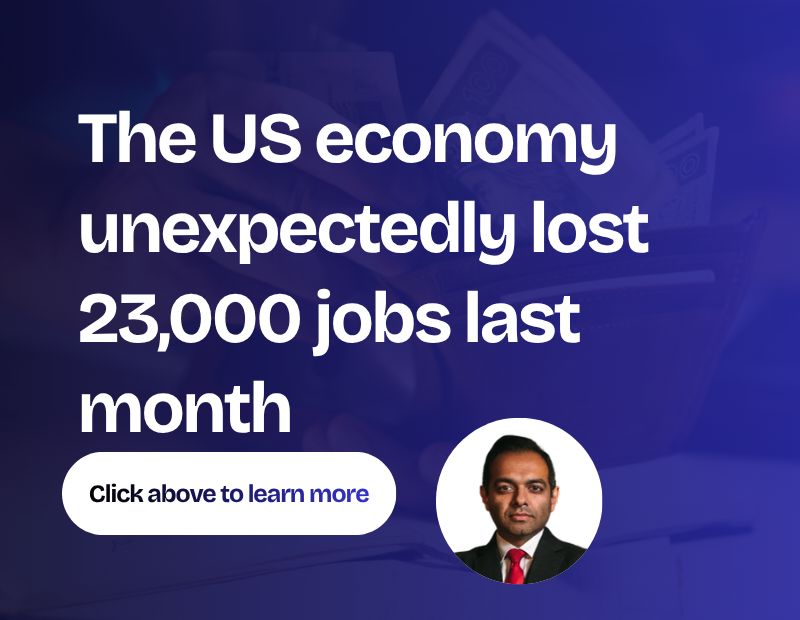 The US economy unexpectedly lost 23,000 jobs last month

Click above to learn more